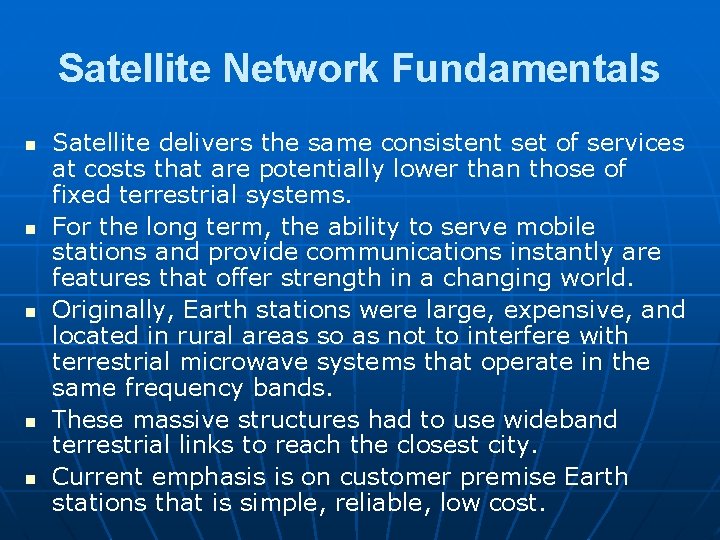 Satellite Network Fundamentals

- Satellite delivers the same consistent set of services at costs that are potentially lower than those of fixed terrestrial systems.
- For the long term, the ability to serve mobile stations and provide communications instantly are features that offer strength in a changing world.
- Originally, Earth stations were large, expensive, and located in rural areas so as not to interfere with terrestrial microwave systems that operate in the same frequency bands.
- These massive structures had to use wideband terrestrial links to reach the closest city.
- Current emphasis is on customer premise Earth stations that is simple, reliable, low cost.